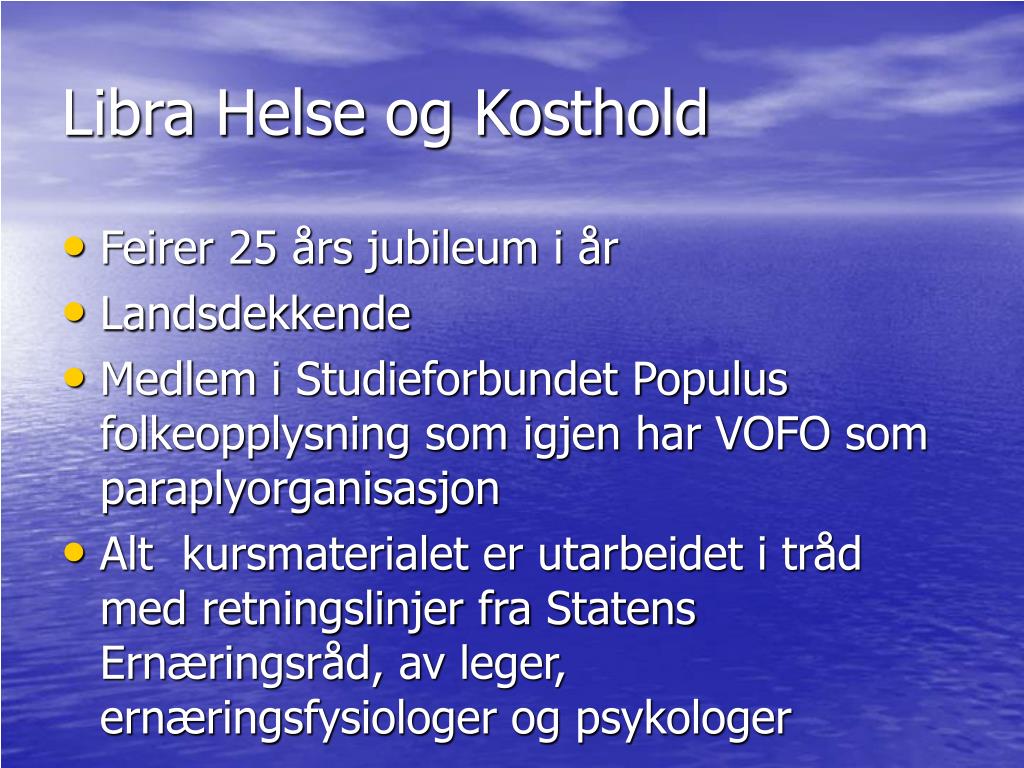 Libra Helse og Kosthold

• Feirer 25 års jubileum i år
• Landsdekkende
• Medlem i Studieforbundet Populus folkeopplysning som igjen har VOFO som paraplyorganisasjon
• Alt  kursmaterialet er utarbeidet i tråd med retningslinjer fra Statens Ernæringsråd, av leger, ernæringsfysiologer og psykologer